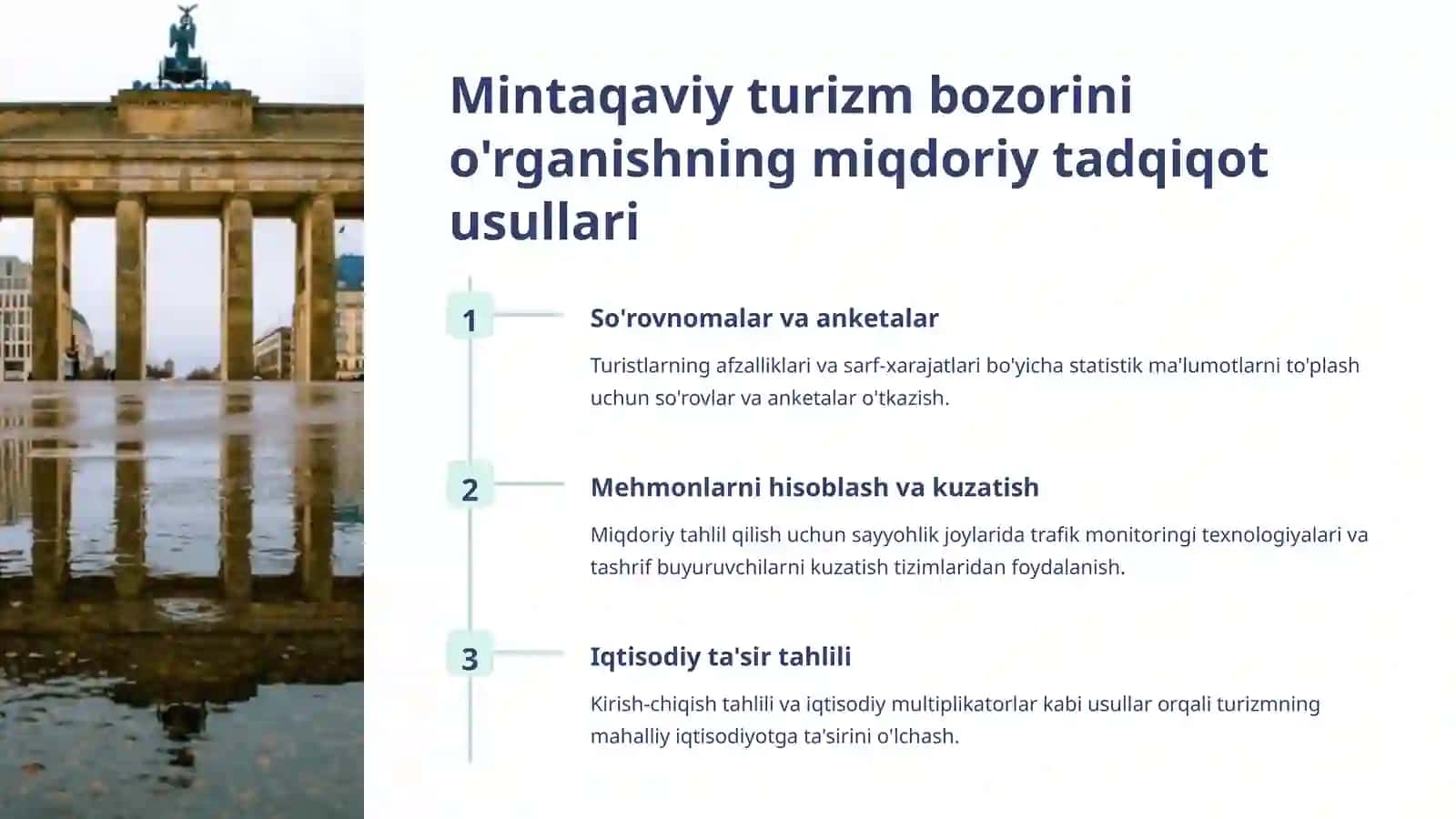 Mintaqaviy turizm bozorini o'rganishning miqdoriy tadqiqot usullari

1

So'rovnomalar va anketalar

Turistlarning afzalliklari va sarf-xarajatlari bo'yicha statistik ma'lumotlarni to'plash uchun so'rovlar va anketalar o'tkazish.

2

Mehmonlarni hisoblash va kuzatish

Miqdoriy tahlil qilish uchun sayyohlik joylarida trafik monitoringi texnologiyalari va tashrif buyuruvchilarni kuzatish tizimlaridan foydalanish.

3

Iqtisodiy ta'sir tahlili

Kirish-chiqish tahlili va iqtisodiy multiplikatorlar kabi usullar orqali turizmning mahalliy iqtisodiyotga ta'sirini o'lchash.